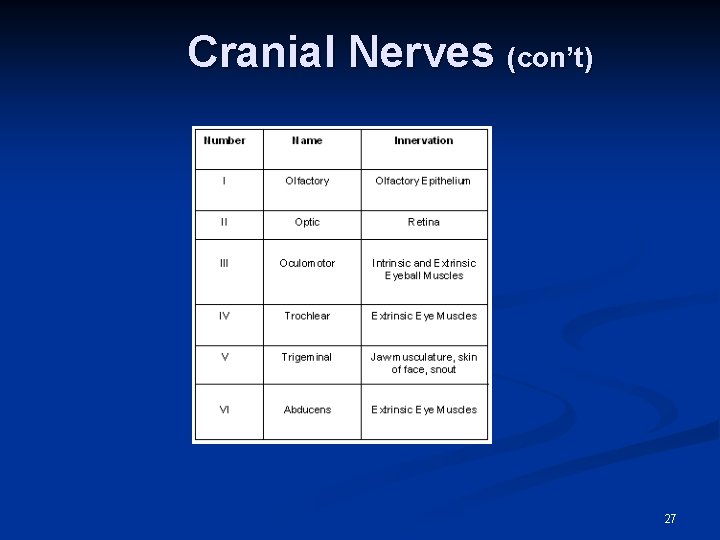 Cranial Nerves (con't)

| Number | Name | Innervation |
|---|---|---|
| I | Olfactory | Olfactory Epithelium |
| II | Optic | Retina |
| III | Oculomotor | Intrinsic and Extrinsic Eyeball Muscles |
| IV | Trochlear | Extrinsic Eye Muscles |
| V | Trigeminal | Jaw musculature, skin of face, snout |
| VI | Abducens | Extrinsic Eye Muscles |

27